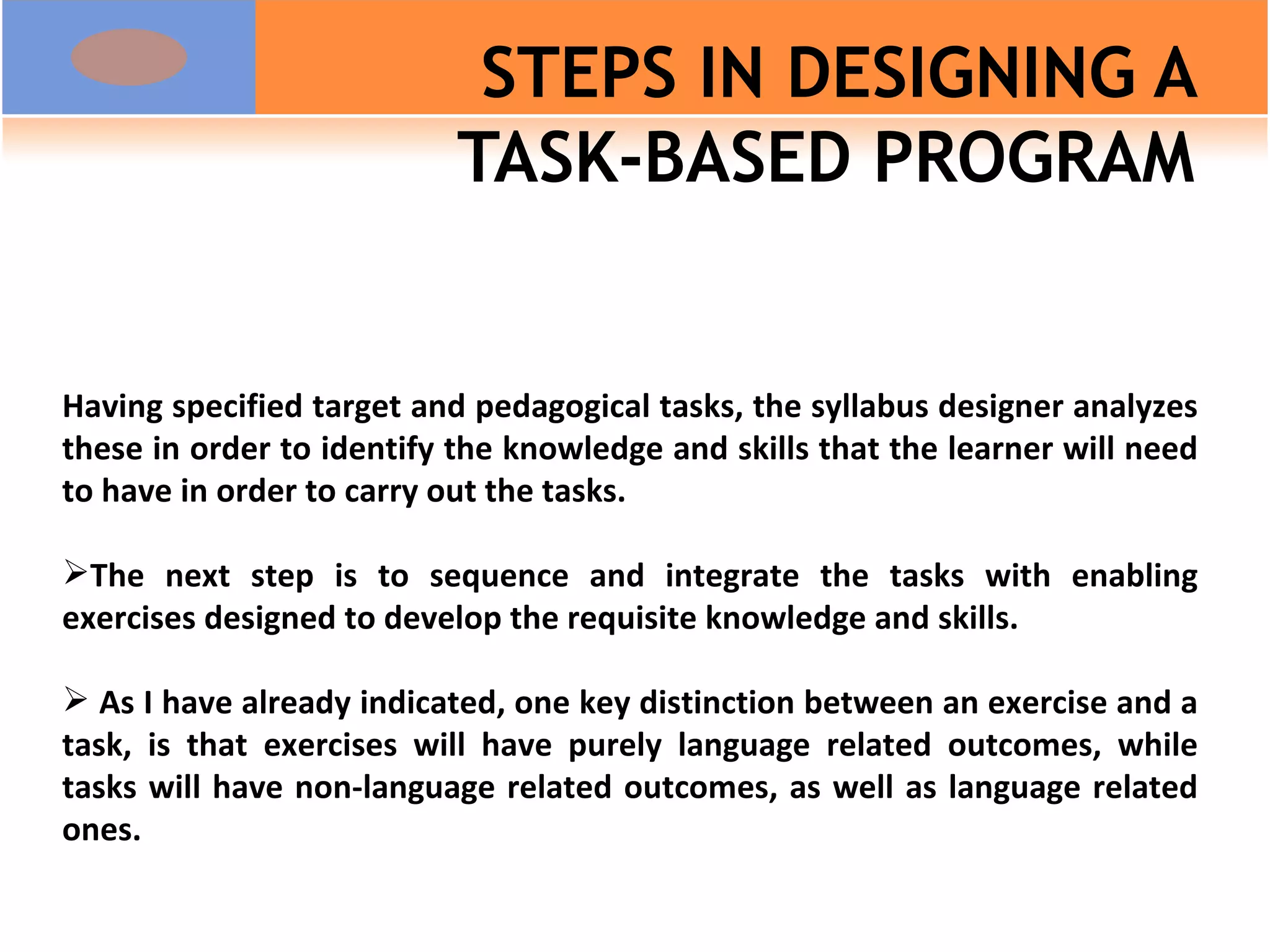 STEPS IN DESIGNING A TASK-BASED PROGRAM

Having specified target and pedagogical tasks, the syllabus designer analyzes these in order to identify the knowledge and skills that the learner will need to have in order to carry out the tasks.

➢The next step is to sequence and integrate the tasks with enabling exercises designed to develop the requisite knowledge and skills.

➢ As I have already indicated, one key distinction between an exercise and a task, is that exercises will have purely language related outcomes, while tasks will have non-language related outcomes, as well as language related ones.